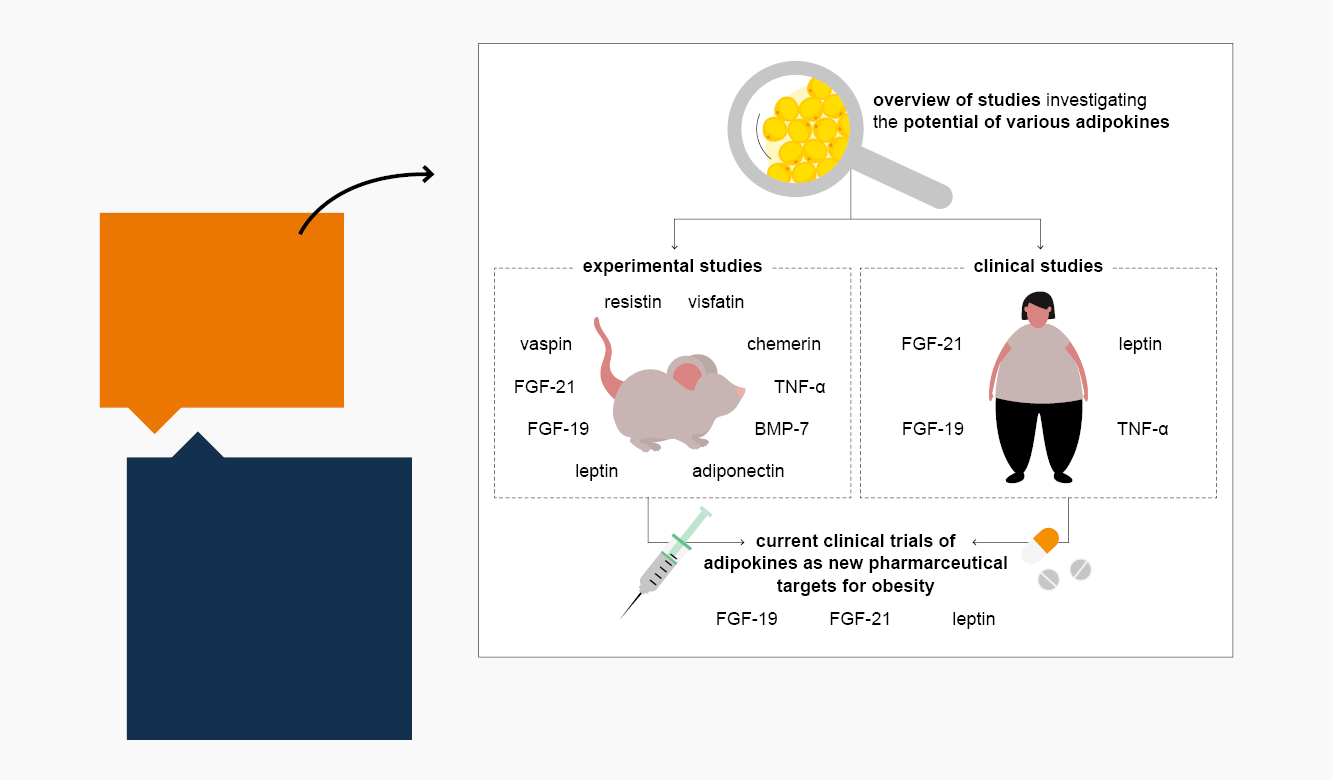 overview of studies investigating the potential of various adipokines

experimental studies

resistin
visfatin
vaspin
chemerin
FGF-21
TNF-α
FGF-19
BMP-7
leptin
adiponectin

clinical studies

FGF-21
leptin
FGF-19
TNF-α

current clinical trials of adipokines as new pharmarceutical targets for obesity

FGF-19
FGF-21
leptin